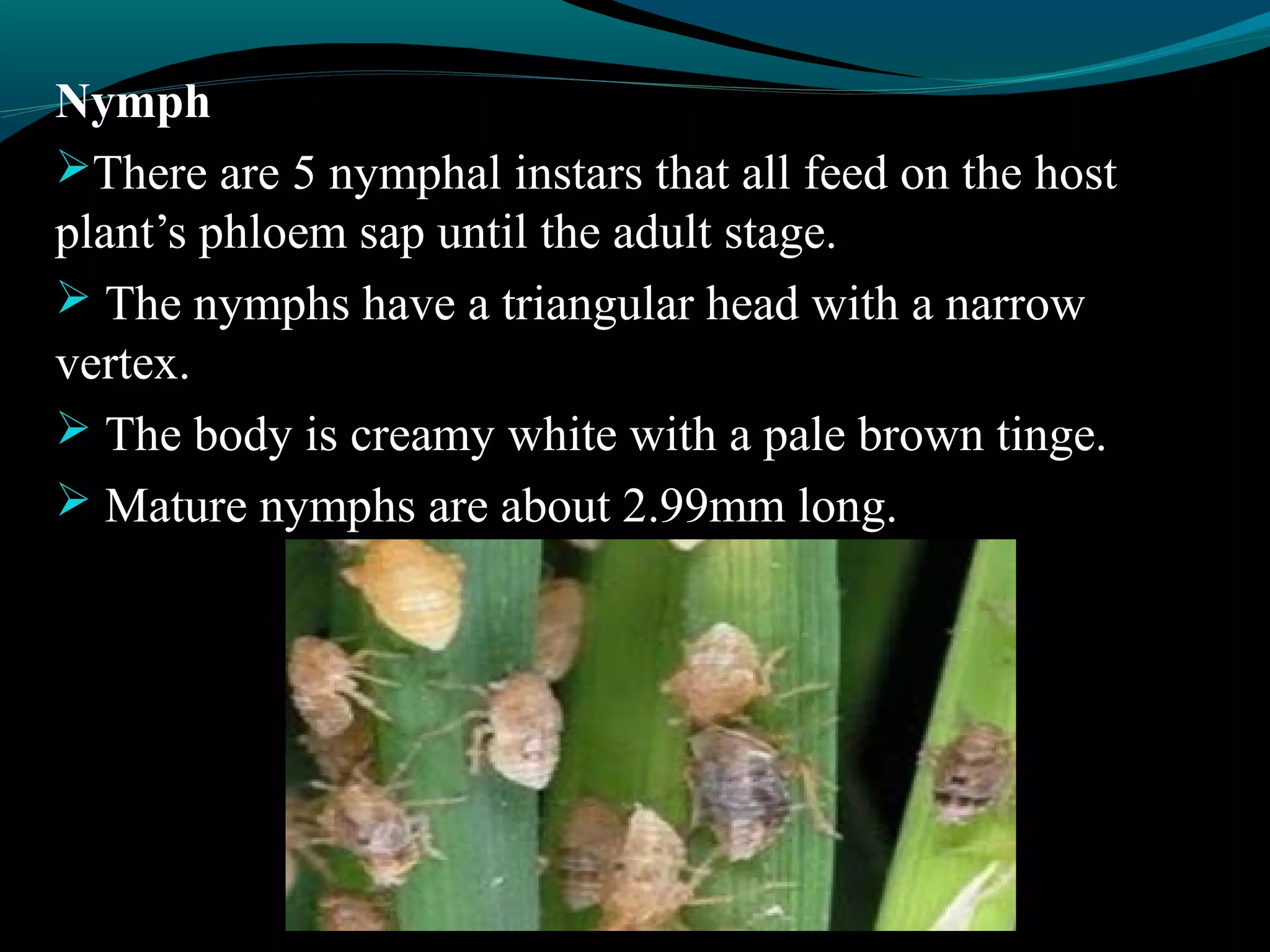 Nymph

➢There are 5 nymphal instars that all feed on the host plant’s phloem sap until the adult stage.

➢ The nymphs have a triangular head with a narrow vertex.

➢ The body is creamy white with a pale brown tinge.

➢ Mature nymphs are about 2.99mm long.